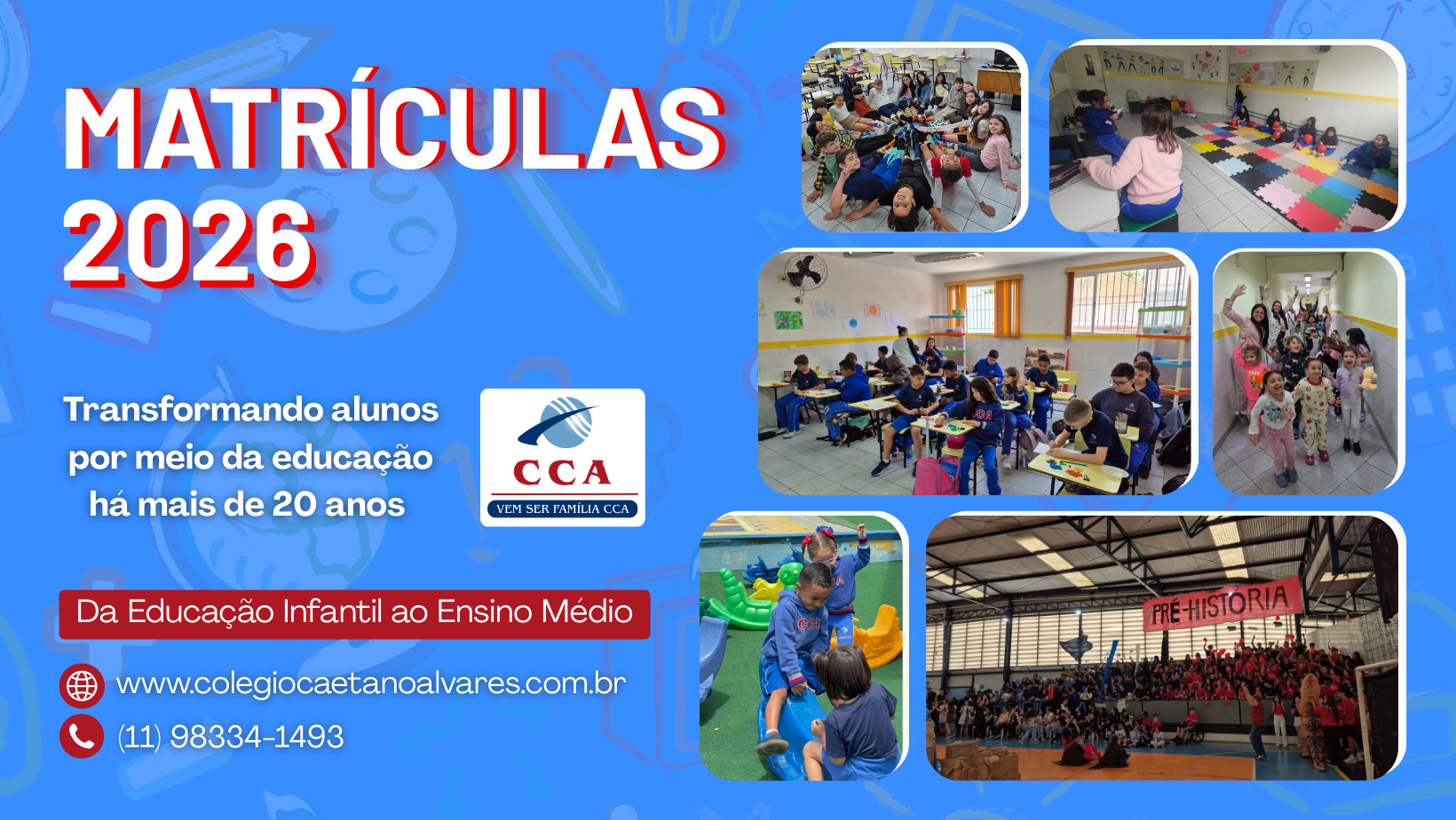 MATRÍCULAS 2026

Transformando alunos por meio da educação há mais de 20 anos

CCA
VEM SER FAMÍLIA CCA

Da Educação Infantil ao Ensino Médio

www.colegiocaetanoalvares.com.br

(11) 98334-1493

PRÉ-HISTÓRIA